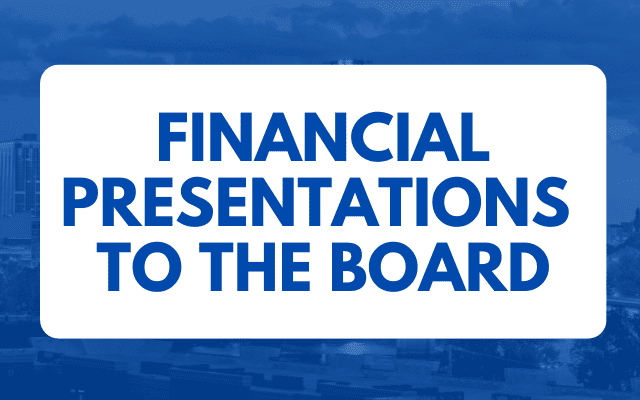 FINANCIAL PRESENTATIONS TO THE BOARD